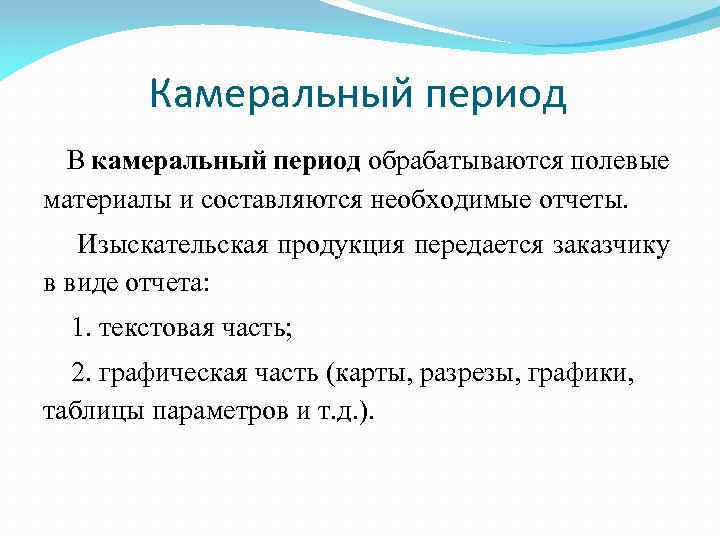 Камеральный период

В камеральный период обрабатываются полевые материалы и составляются необходимые отчеты.

Изыскательская продукция передается заказчику в виде отчета:

1. текстовая часть;

2. графическая часть (карты, разрезы, графики, таблицы параметров и т.д.).